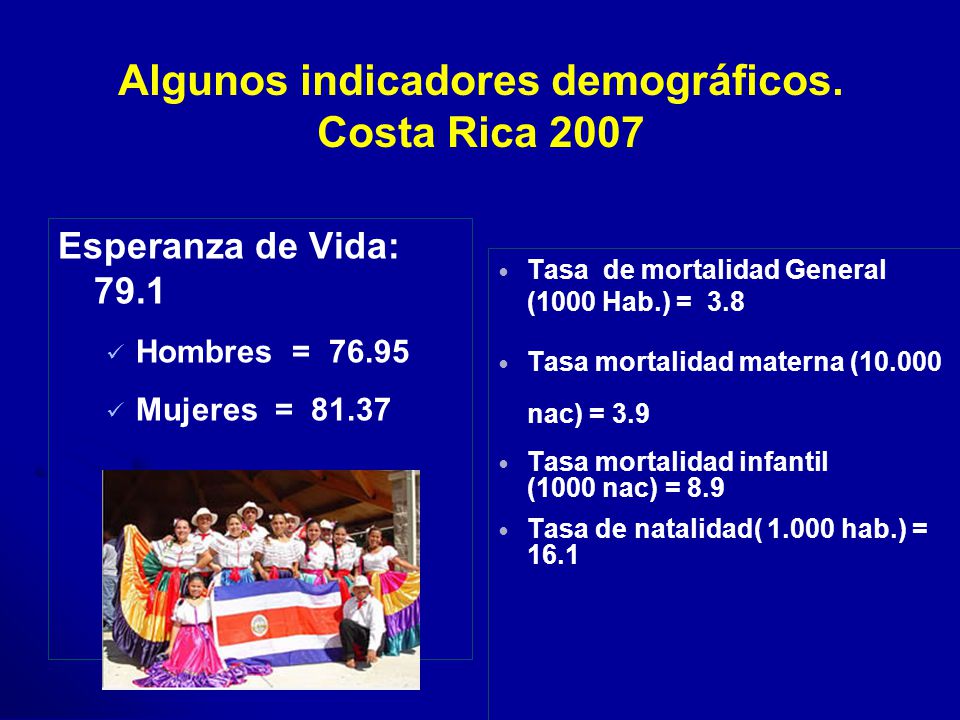 Algunos indicadores demográficos. Costa Rica 2007

Esperanza de Vida: 79.1

✓ Hombres = 76.95

✓ Mujeres = 81.37

• Tasa de mortalidad General (1000 Hab.) = 3.8

• Tasa mortalidad materna (10.000 nac) = 3.9

• Tasa mortalidad infantil (1000 nac) = 8.9

• Tasa de natalidad( 1.000 hab.) = 16.1